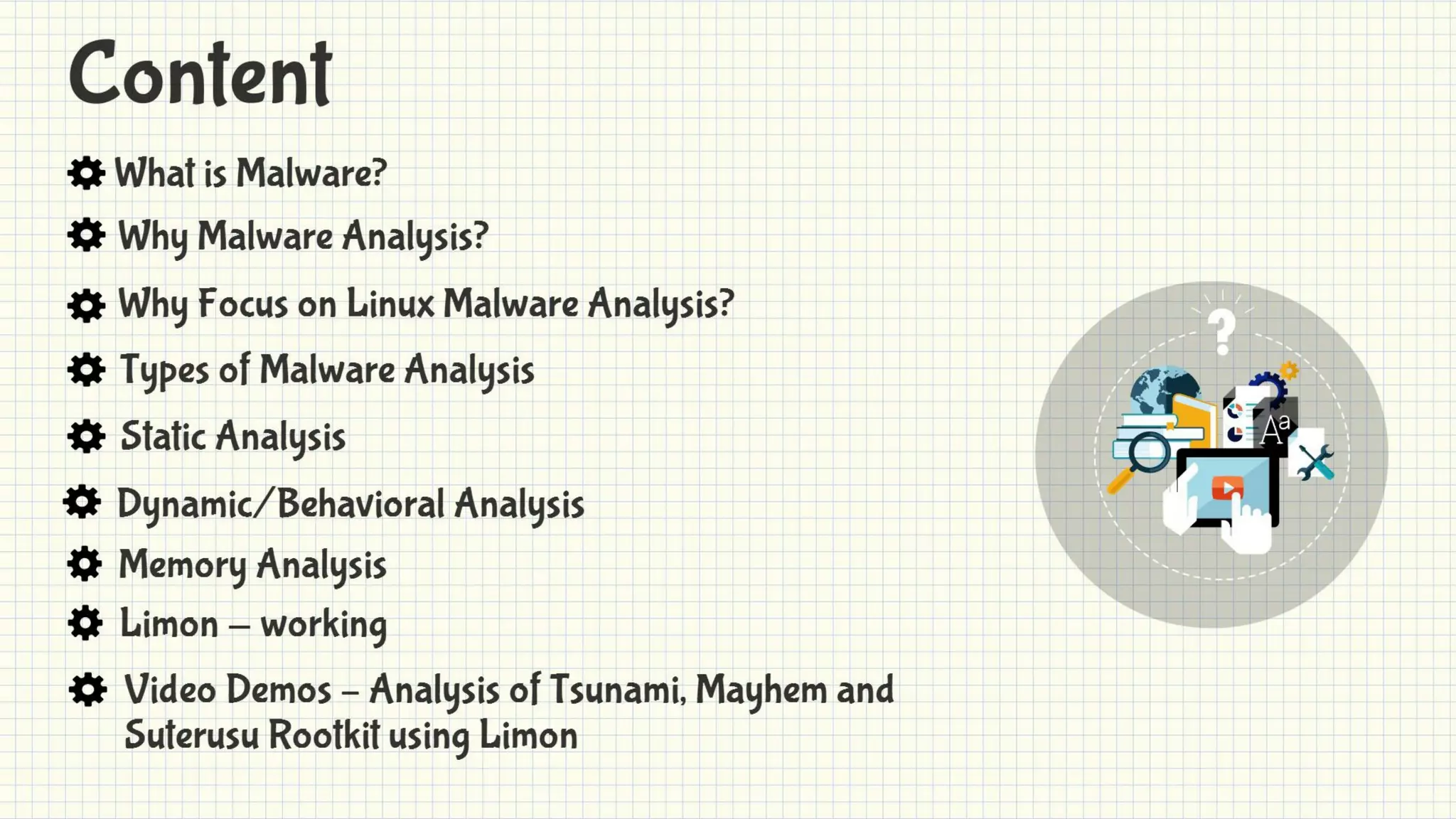 Content

What is Malware?

Why Malware Analysis?

Why Focus on Linux Malware Analysis?

Types of Malware Analysis

Static Analysis

Dynamic/Behavioral Analysis

Memory Analysis

Limon – working

Video Demos – Analysis of Tsunami, Mayhem and Suterusu Rootkit using Limon

?

Aa